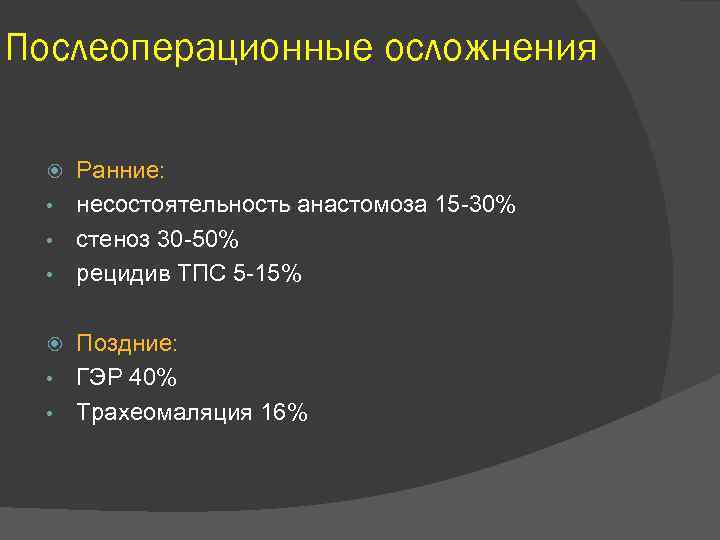 Послеоперационные осложнения

Ранние:
несостоятельность анастомоза 15-30%
стеноз 30-50%
рецидив ТПС 5-15%

Поздние:
ГЭР 40%
Трахеомаляция 16%